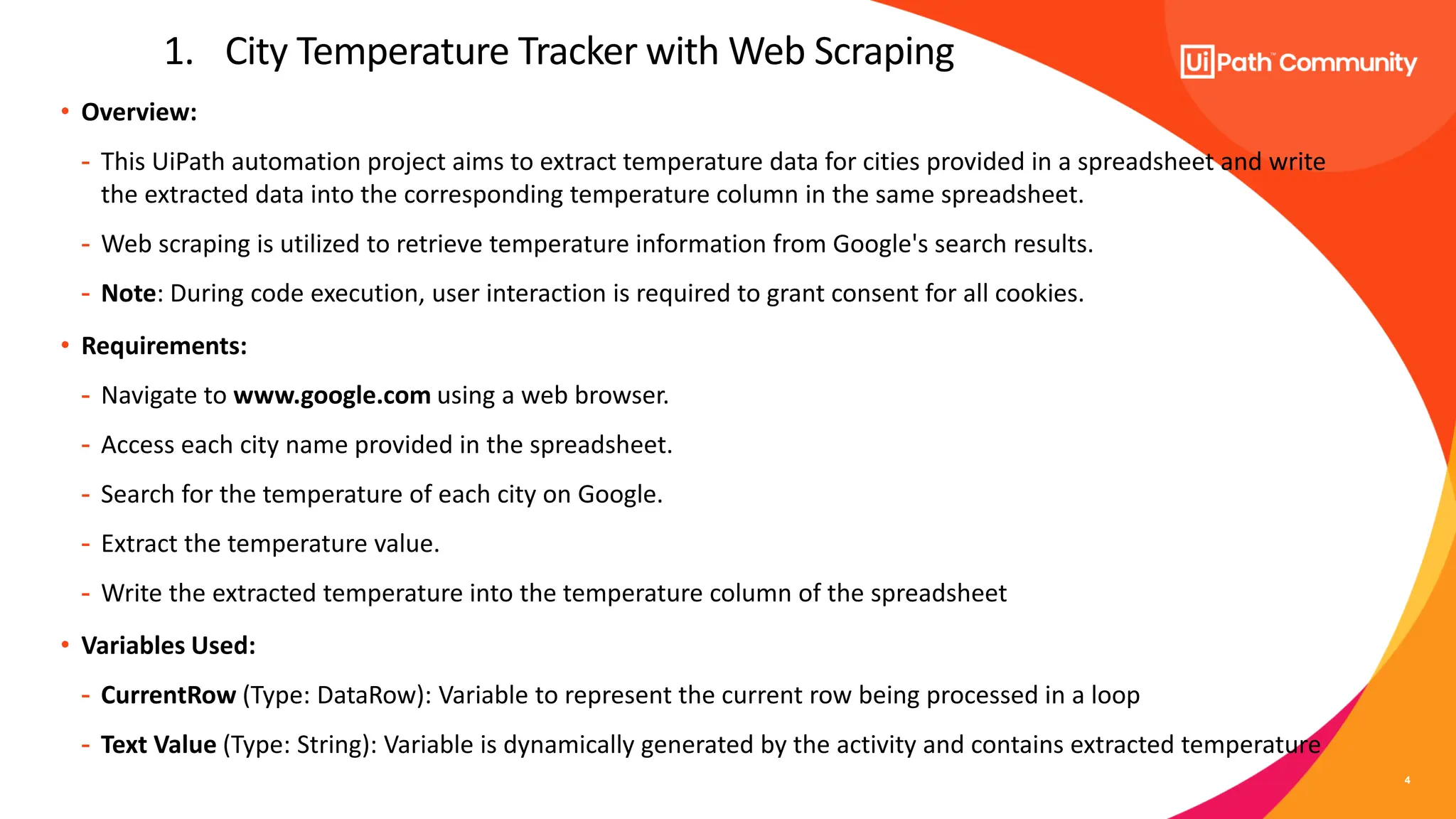 1. City Temperature Tracker with Web Scraping

UiPath™ Community

• Overview:

- This UiPath automation project aims to extract temperature data for cities provided in a spreadsheet and write the extracted data into the corresponding temperature column in the same spreadsheet.

- Web scraping is utilized to retrieve temperature information from Google's search results.

- Note: During code execution, user interaction is required to grant consent for all cookies.

• Requirements:

- Navigate to www.google.com using a web browser.

- Access each city name provided in the spreadsheet.

- Search for the temperature of each city on Google.

- Extract the temperature value.

- Write the extracted temperature into the temperature column of the spreadsheet

• Variables Used:

- CurrentRow (Type: DataRow): Variable to represent the current row being processed in a loop

- Text Value (Type: String): Variable is dynamically generated by the activity and contains extracted temperature

4